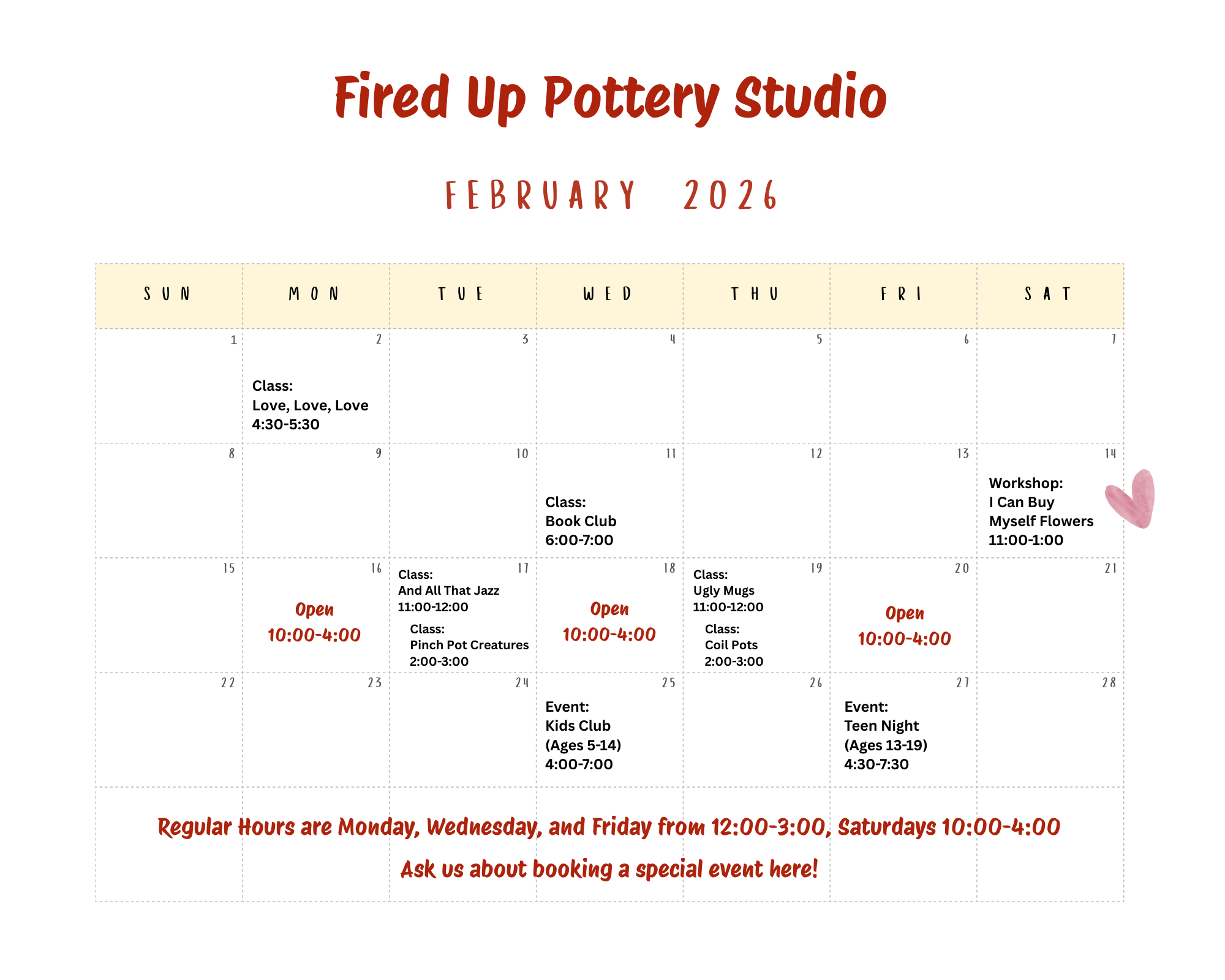 Fired Up Pottery Studio

FEBRUARY 2026

| SUN | MON | TUE | WED | THU | FRI | SAT |
|---|---|---|---|---|---|---|
| 1 | 2 Class: Love, Love, Love 4:30-5:30 | 3 | 4 | 5 | 6 | 7 |
| 8 | 9 | 10 | 11 Class: Book Club 6:00-7:00 | 12 | 13 | 14 Workshop: I Can Buy Myself Flowers 11:00-1:00 |
| 15 | 16 Open 10:00-4:00 | 17 Class: And All That Jazz 11:00-12:00 Class: Pinch Pot Creatures 2:00-3:00 | 18 Open 10:00-4:00 | 19 Class: Ugly Mugs 11:00-12:00 Class: Coil Pots 2:00-3:00 | 20 Open 10:00-4:00 | 21 |
| 22 | 23 | 24 | 25 Event: Kids Club (Ages 5-14) 4:00-7:00 | 26 | 27 Event: Teen Night (Ages 13-19) 4:30-7:30 | 28 |

Regular Hours are Monday, Wednesday, and Friday from 12:00-3:00, Saturdays 10:00-4:00

Ask us about booking a special event here!